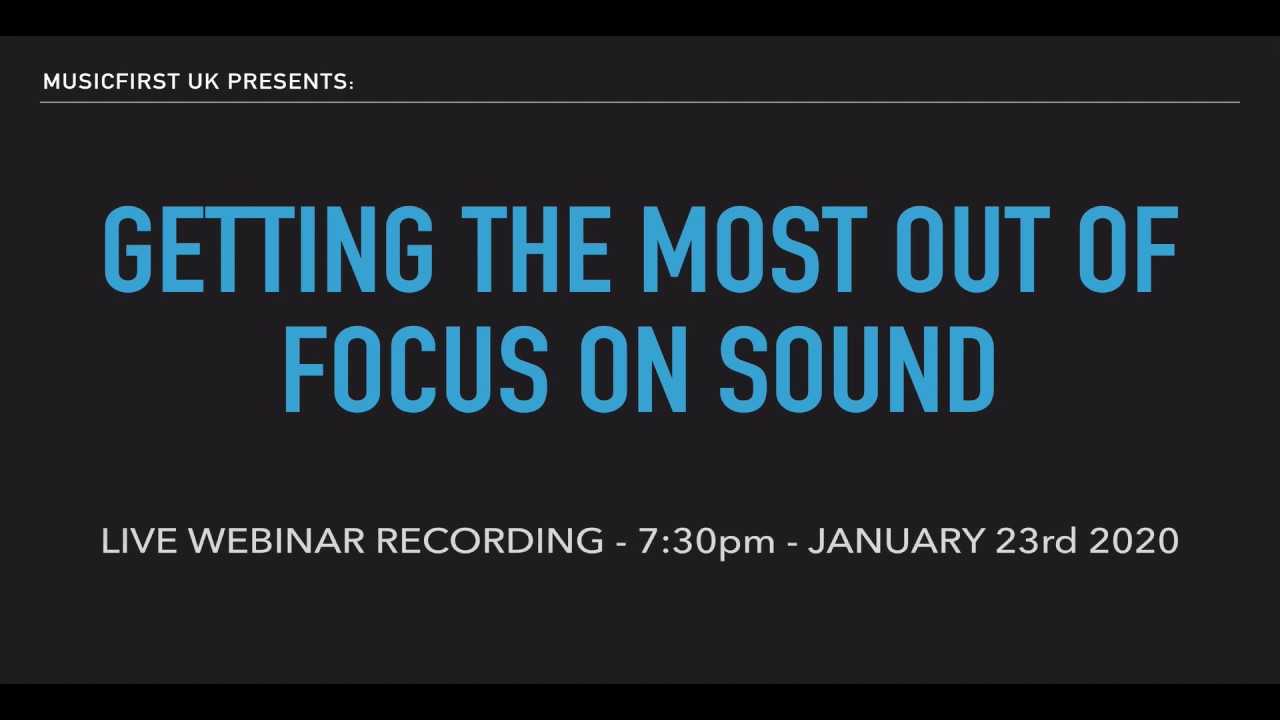 MUSICFIRST UK PRESENTS:

GETTING THE MOST OUT OF FOCUS ON SOUND

LIVE WEBINAR RECORDING - 7:30pm - JANUARY 23rd 2020